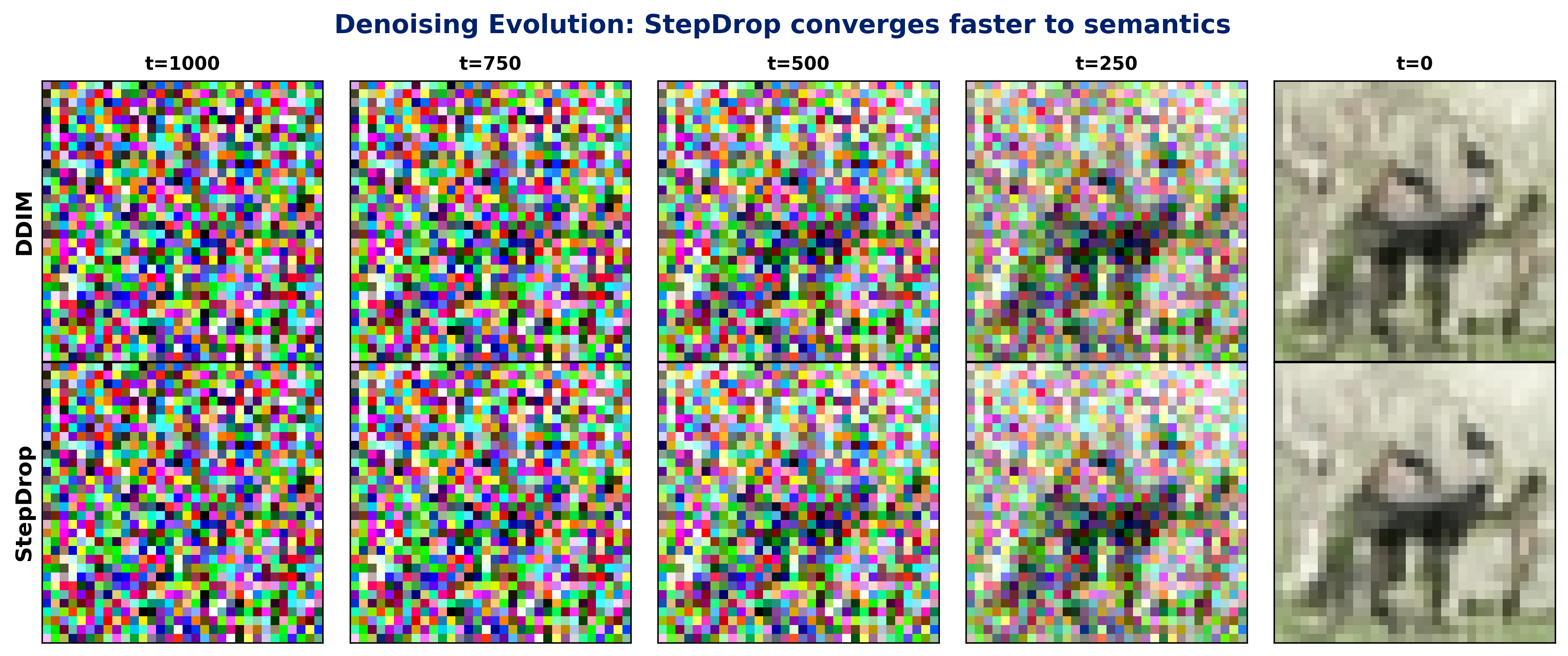 Denoising Evolution: StepDrop converges faster to semantics

t=1000

t=750

t=500

t=250

t=0

DDIM

StepDrop